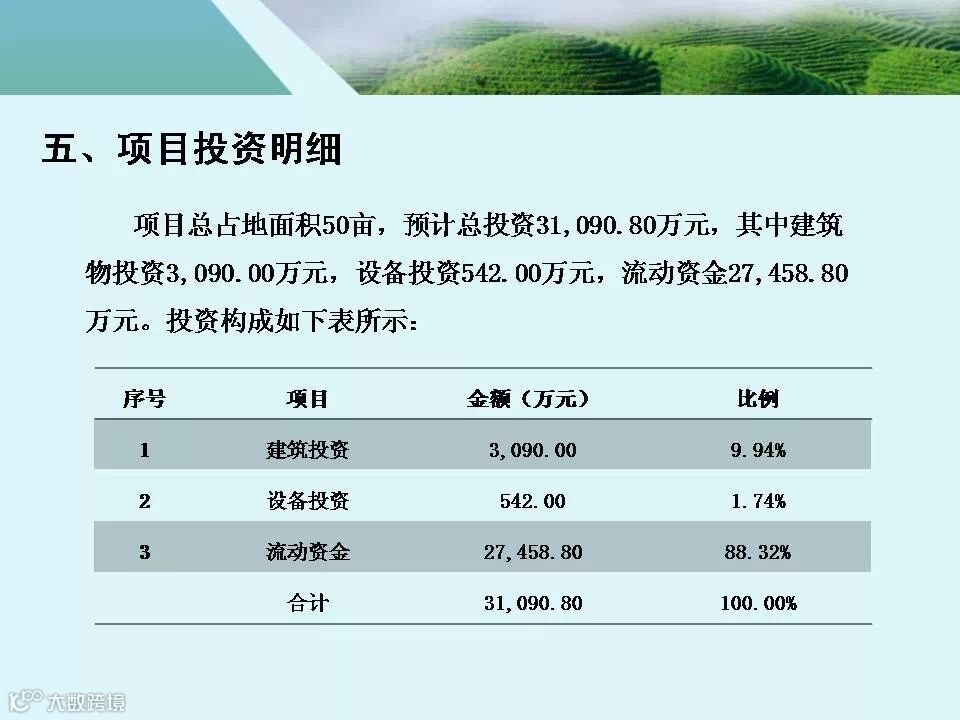 五、项目投资明细

项目总占地面积50亩，预计总投资31,090.80万元，其中建筑物投资3,090.00万元，设备投资542.00万元，流动资金27,458.80万元。投资构成如下表所示：

| 序号 | 项目 | 金额（万元） | 比例 |
|---|---|---|---|
| 1 | 建筑投资 | 3,090.00 | 9.94% |
| 2 | 设备投资 | 542.00 | 1.74% |
| 3 | 流动资金 | 27,458.80 | 88.32% |
|  | 合计 | 31,090.80 | 100.00% |

大数跨境